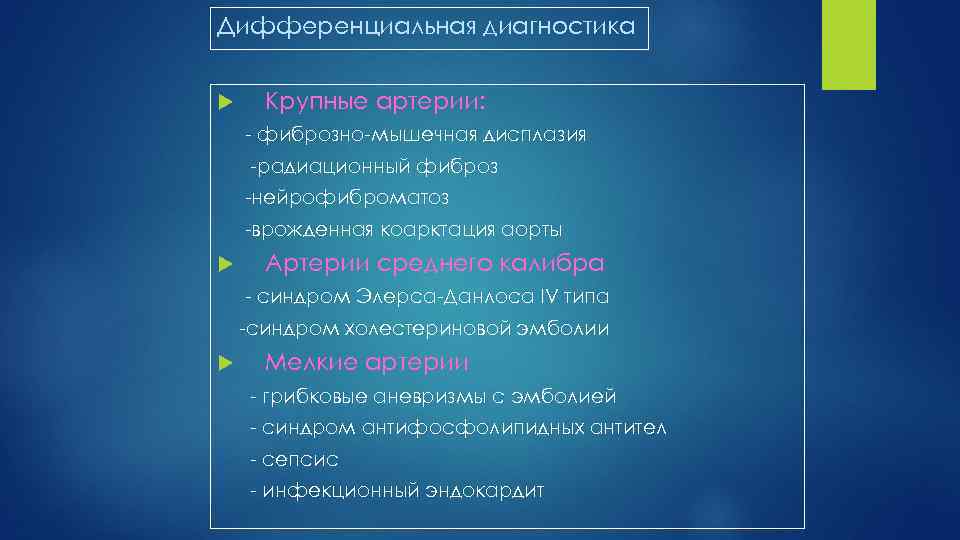 Дифференциальная диагностика

Крупные артерии:

- фиброзно-мышечная дисплазия

-радиационный фиброз

-нейрофиброматоз

-врожденная коарктация аорты

Артерии среднего калибра

- синдром Элерса-Данлоса IV типа

-синдром холестериновой эмболии

Мелкие артерии

- грибковые аневризмы с эмболией

- синдром антифосфолипидных антител

- сепсис

- инфекционный эндокардит